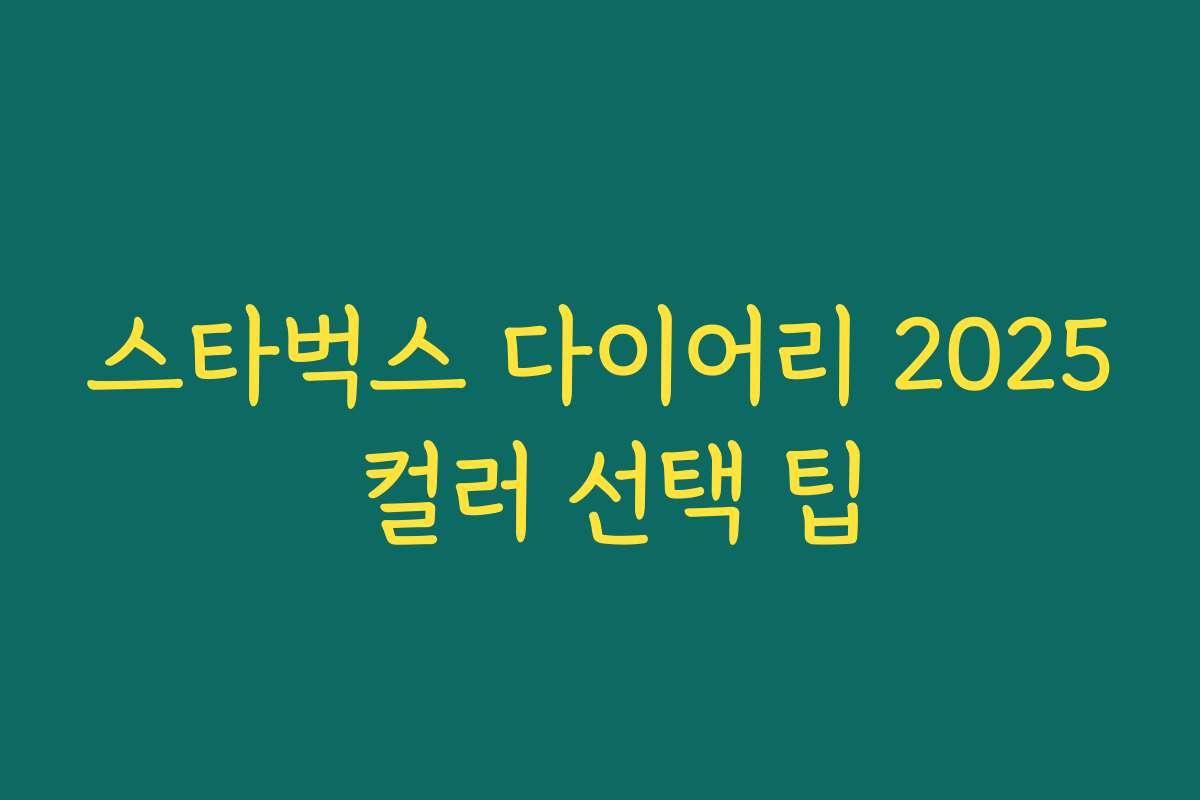 스타벅스 다이어리 2025 컬러 선택 팁